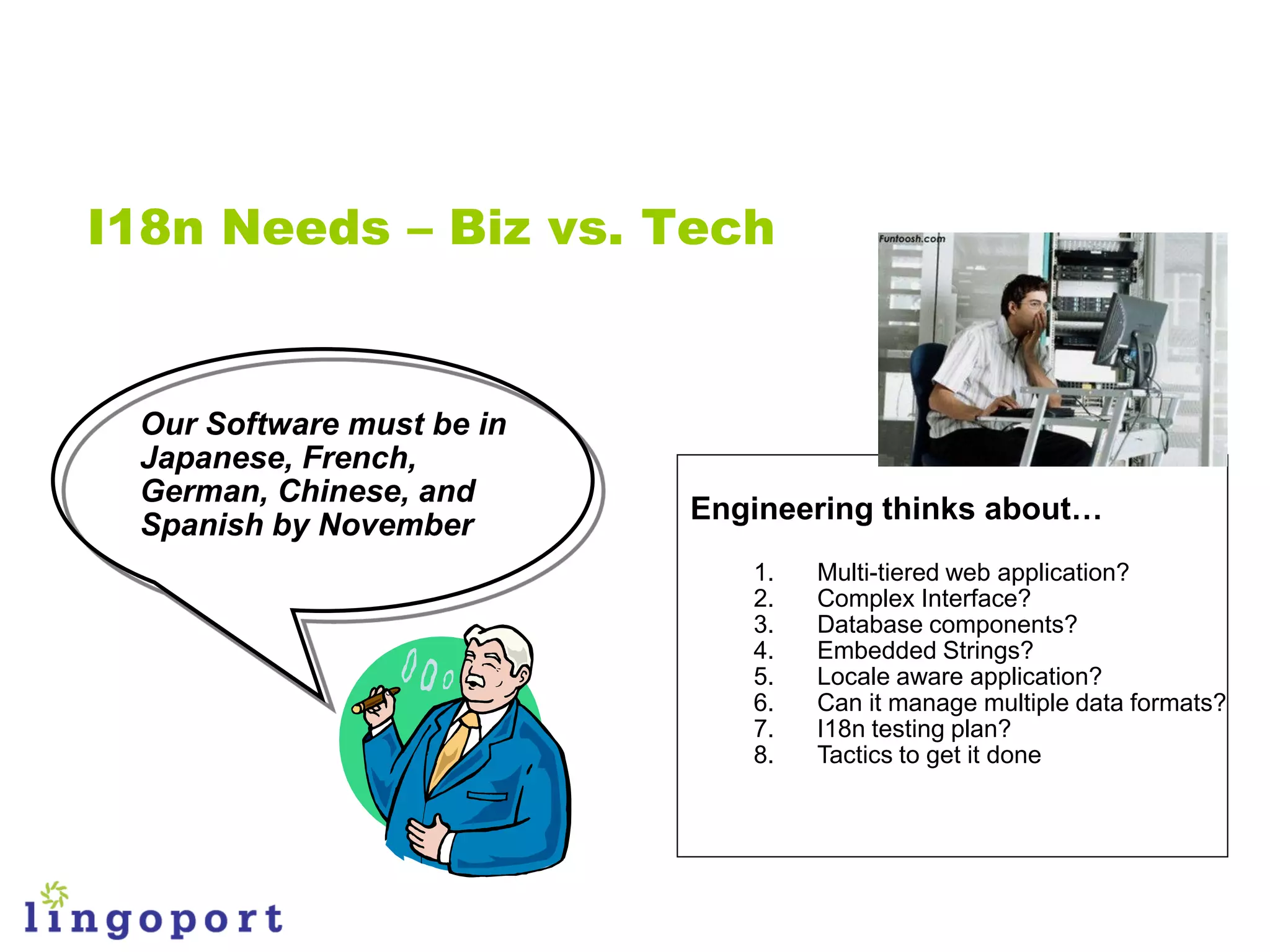 I18n Needs – Biz vs. Tech

Funtoosh.com

Our Software must be in Japanese, French, German, Chinese, and Spanish by November

Engineering thinks about…

1. Multi-tiered web application?
2. Complex Interface?
3. Database components?
4. Embedded Strings?
5. Locale aware application?
6. Can it manage multiple data formats?
7. I18n testing plan?
8. Tactics to get it done

lingoport